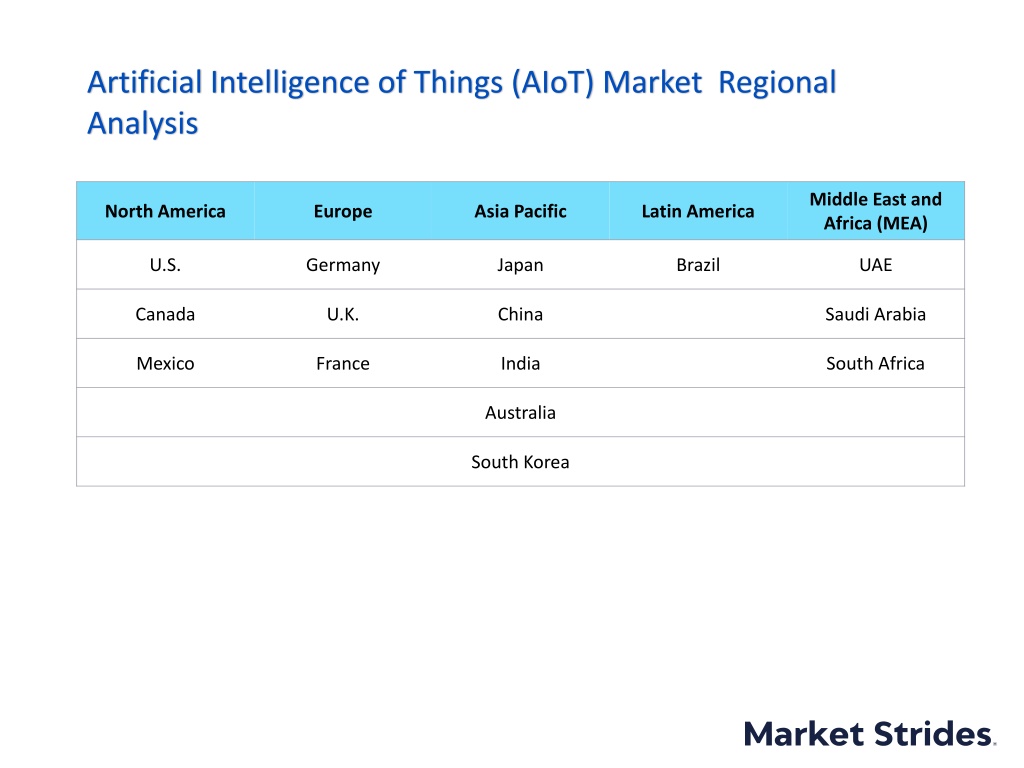 Artificial Intelligence of Things (AIoT) Market Regional Analysis

| North America | Europe | Asia Pacific | Latin America | Middle East and Africa (MEA) |
|---|---|---|---|---|
| U.S. | Germany | Japan | Brazil | UAE |
| Canada | U.K. | China | | Saudi Arabia |
| Mexico | France | India | | South Africa |
| | | Australia | | |
| | | South Korea | | |

Market Strides.